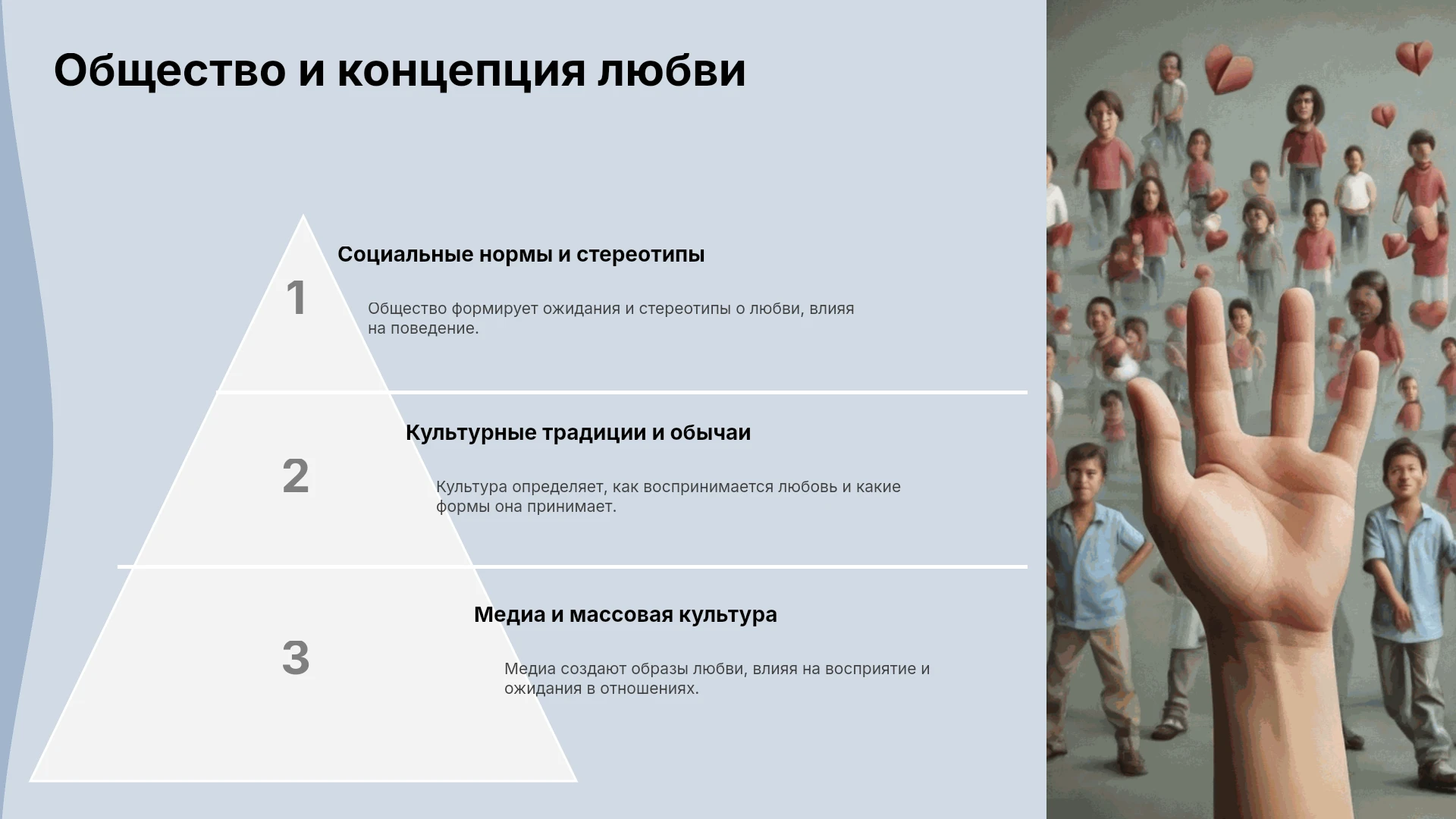 Общество и концепция любви

1

Социальные нормы и стереотипы

Общество формирует ожидания и стереотипы о любви, влияя на поведение.

2

Культурные традиции и обычаи

Культура определяет, как воспринимается любовь и какие формы она принимает.

3

Медиа и массовая культура

Медиа создают образы любви, влияя на восприятие и ожидания в отношениях.